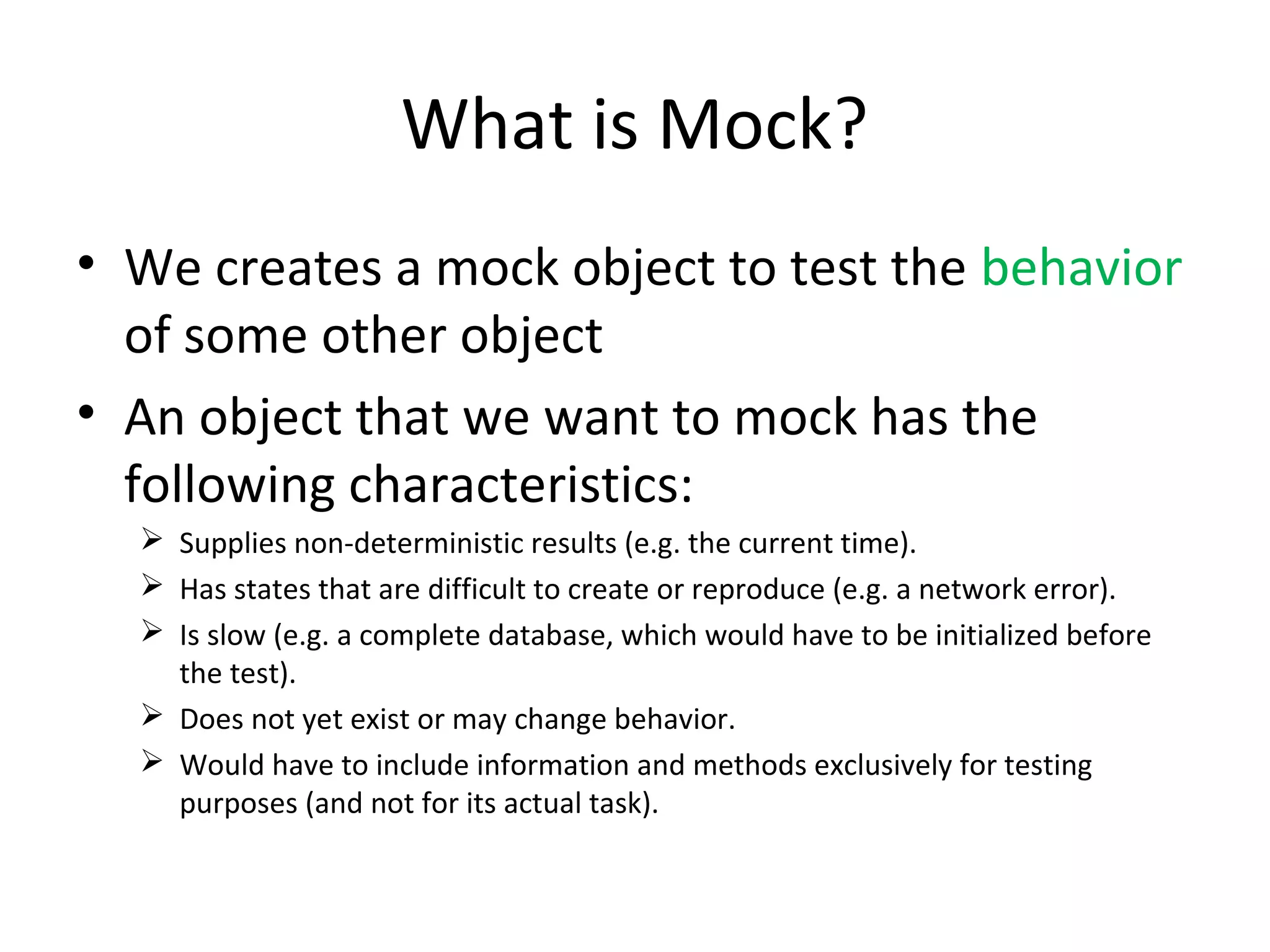 What is Mock?

• We creates a mock object to test the behavior of some other object

• An object that we want to mock has the following characteristics:

➢ Supplies non-deterministic results (e.g. the current time).

➢ Has states that are difficult to create or reproduce (e.g. a network error).

➢ Is slow (e.g. a complete database, which would have to be initialized before the test).

➢ Does not yet exist or may change behavior.

➢ Would have to include information and methods exclusively for testing purposes (and not for its actual task).